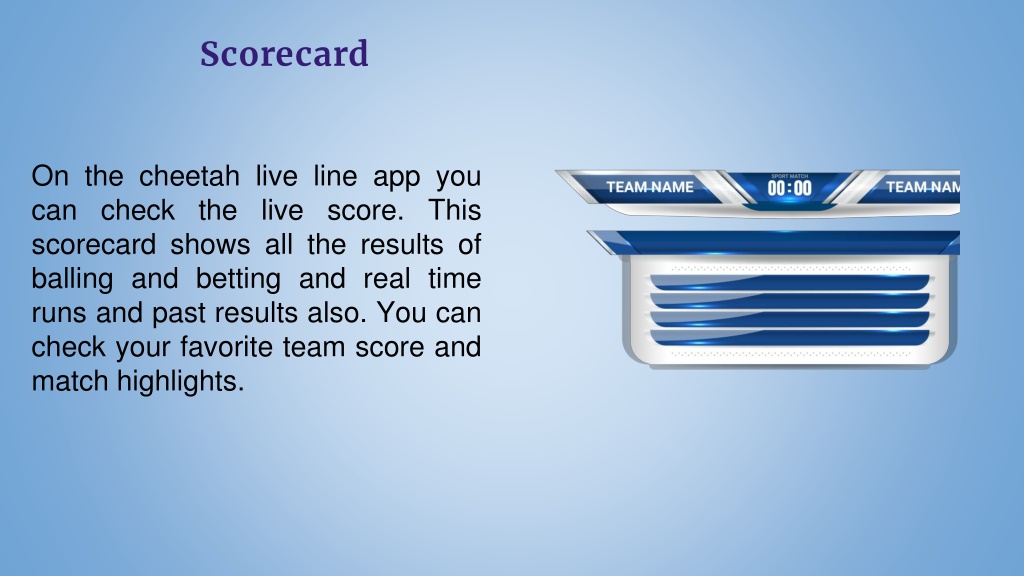 Scorecard

On the cheetah live line app you can check the live score. This scorecard shows all the results of balling and betting and real time runs and past results also. You can check your favorite team score and match highlights.

TEAM NAME
SPORT MATCH
00:00
TEAM NAM